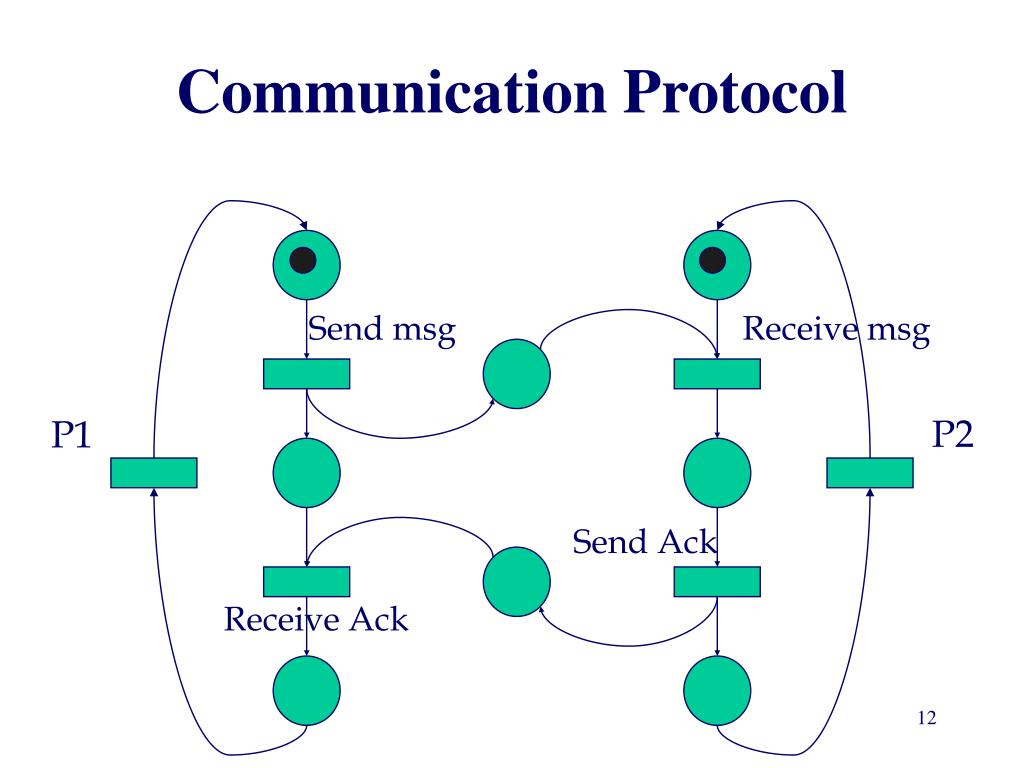 Communication Protocol

Send msg

Receive msg

P1

P2

Send Ack

Receive Ack

12